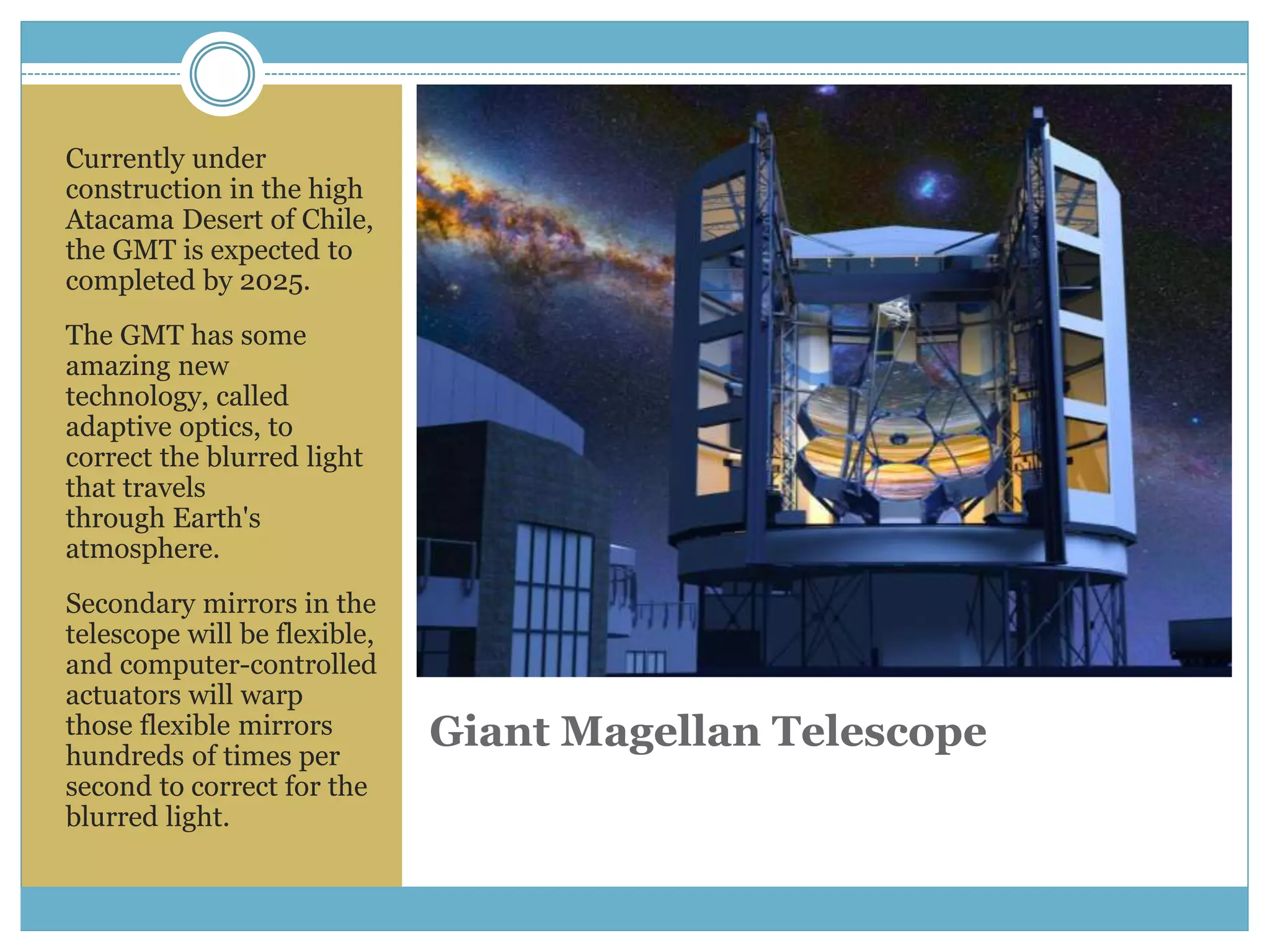 Currently under construction in the high Atacama Desert of Chile, the GMT is expected to completed by 2025.

The GMT has some amazing new technology, called adaptive optics, to correct the blurred light that travels through Earth's atmosphere.

Secondary mirrors in the telescope will be flexible, and computer-controlled actuators will warp those flexible mirrors hundreds of times per second to correct for the blurred light.

Giant Magellan Telescope